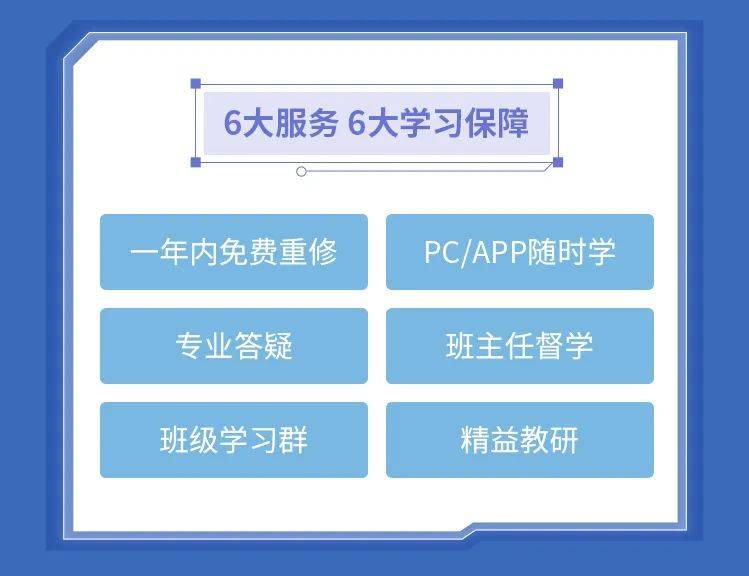 6大服务 6大学习保障

一年内免费重修

PC/APP随时学

专业答疑

班主任督学

班级学习群

精益教研